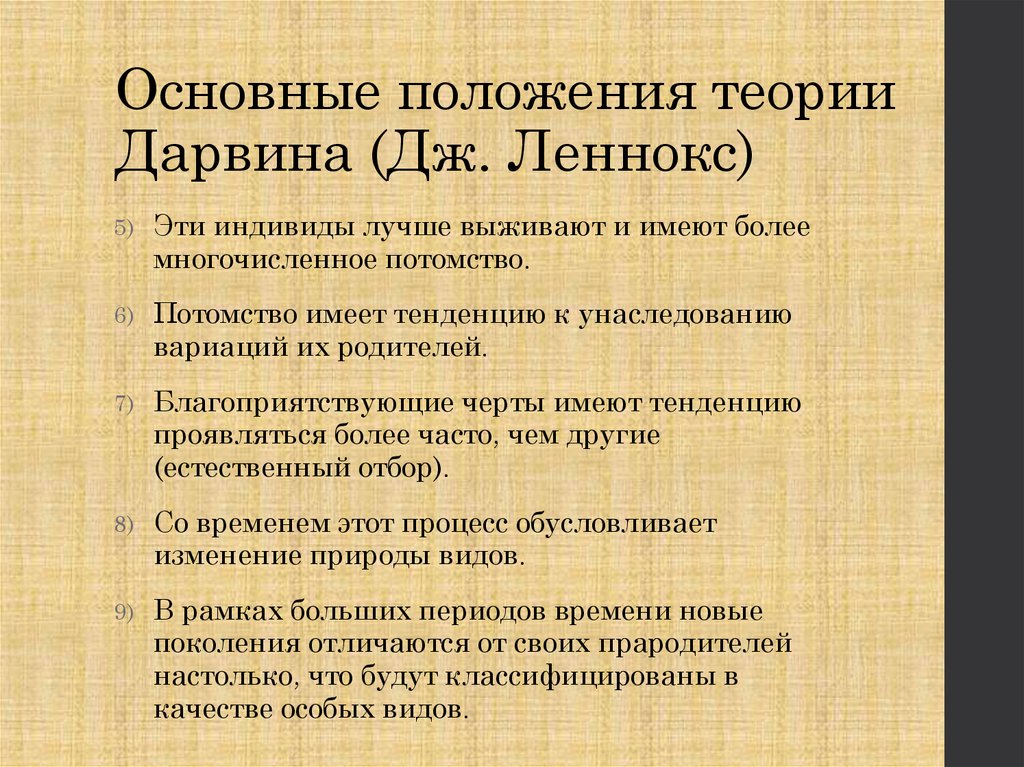 Основные положения теории Дарвина (Дж. Леннокс)

5) Эти индивиды лучше выживают и имеют более многочисленное потомство.

6) Потомство имеет тенденцию к унаследованию вариаций их родителей.

7) Благоприятствующие черты имеют тенденцию проявляться более часто, чем другие (естественный отбор).

8) Со временем этот процесс обусловливает изменение природы видов.

9) В рамках больших периодов времени новые поколения отличаются от своих прародителей настолько, что будут классифицированы в качестве особых видов.